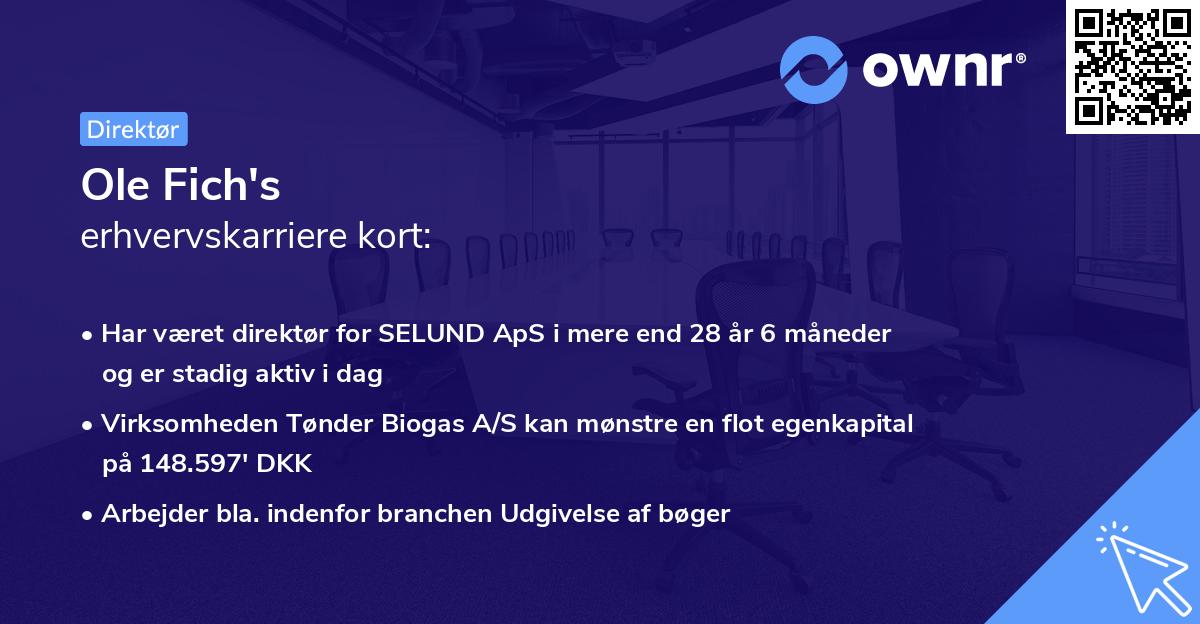 ownr®

Direktør

Ole Fich's
erhvervskarriere kort:

• Har været direktør for SELUND ApS i mere end 28 år 6 måneder og er stadig aktiv i dag

• Virksomheden Tønder Biogas A/S kan mønstre en flot egenkapital på 148.597' DKK

• Arbejder bla. indenfor branchen Udgivelse af bøger